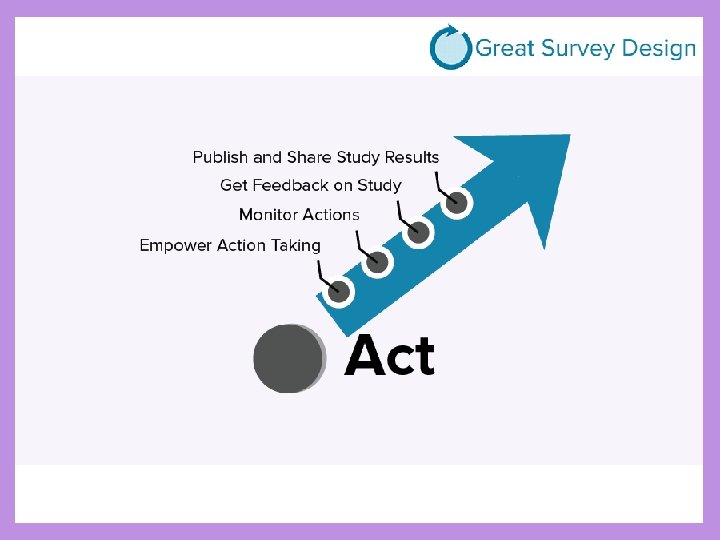 Great Survey Design

Publish and Share Study Results
Get Feedback on Study
Monitor Actions
Empower Action Taking

Act